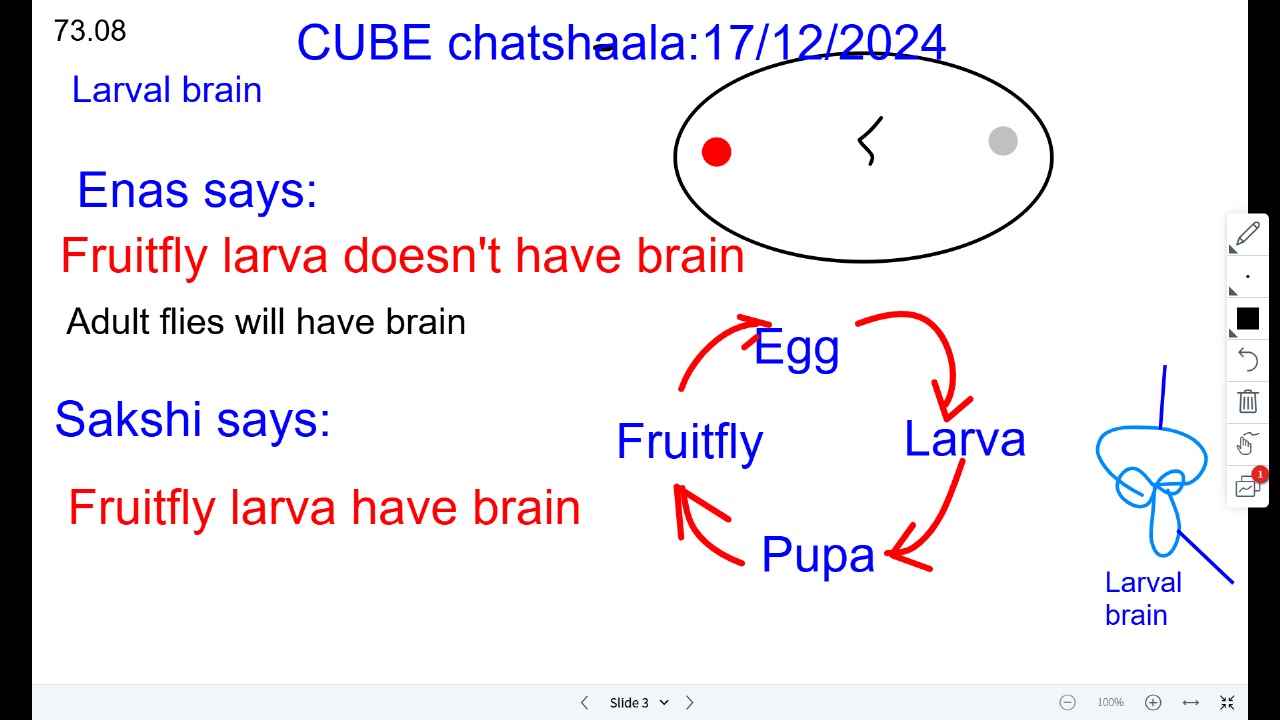 73.08

CUBE chatshaala:17/12/2024

Larval brain

Enas says:

Fruitfly larva doesn't have brain

Adult flies will have brain

Sakshi says:

Fruitfly larva have brain

Egg

Larva

Pupa

Fruitfly

Larval brain

1

Slide 3

100%